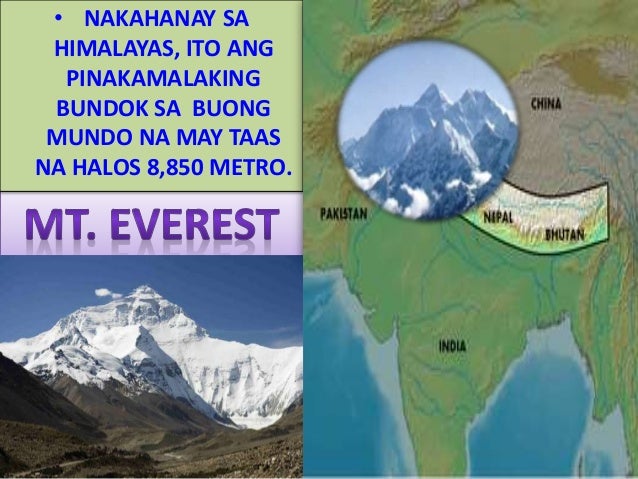 • NAKAHANAY SA HIMALAYAS, ITO ANG PINAKAMALAKING BUNDOK SA BUONG MUNDO NA MAY TAAS NA HALOS 8,850 METRO.

MT. EVEREST

CHINA

PAKISTAN

NEPAL

BHUTAN

INDIA